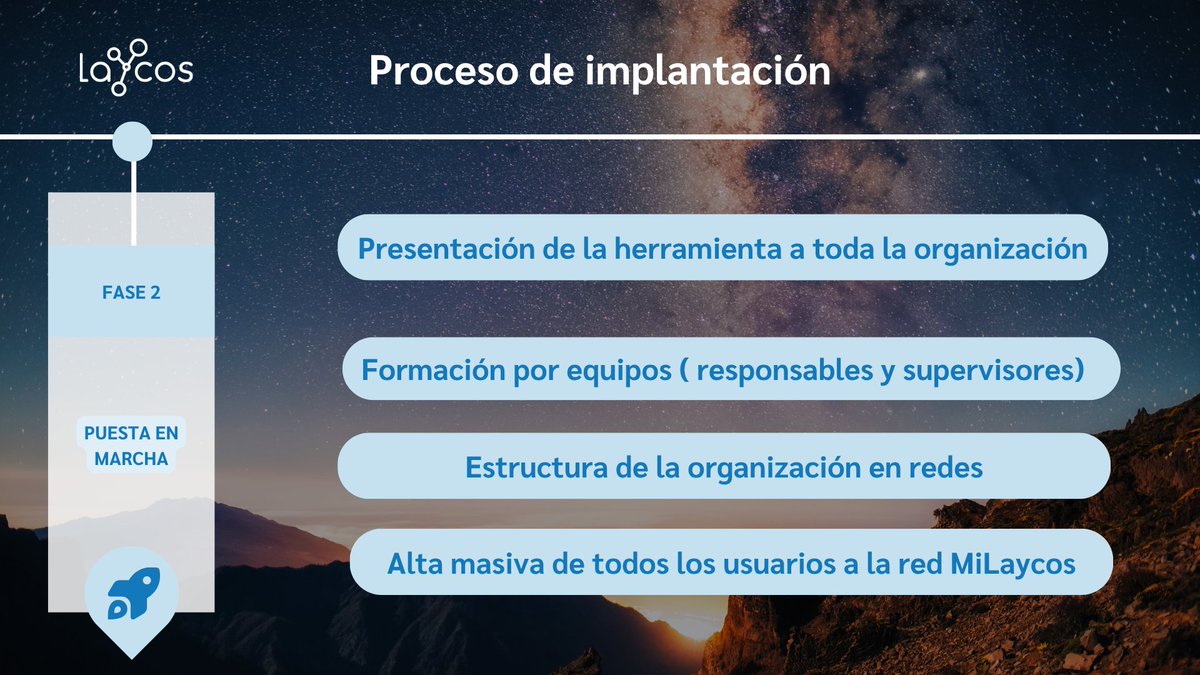 laycos

Proceso de implantación

FASE 2

PUESTA EN MARCHA

Presentación de la herramienta a toda la organización

Formación por equipos ( responsables y supervisores)

Estructura de la organización en redes

Alta masiva de todos los usuarios a la red MiLaycos